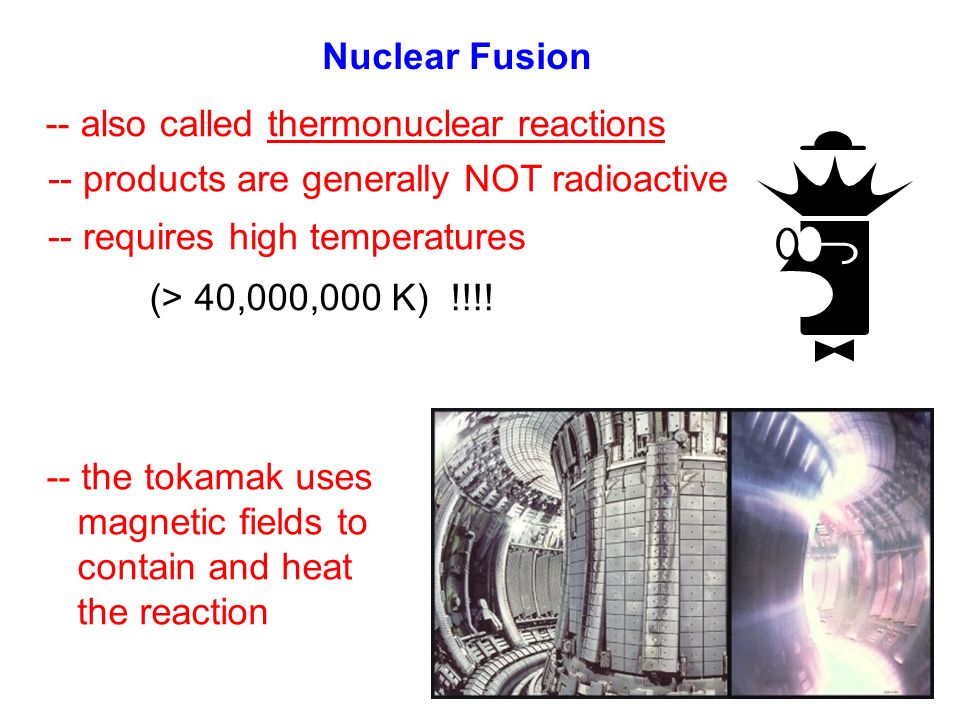 Nuclear Fusion

-- also called thermonuclear reactions

-- products are generally NOT radioactive

-- requires high temperatures

(> 40,000,000 K) !!!!

-- the tokamak uses magnetic fields to contain and heat the reaction